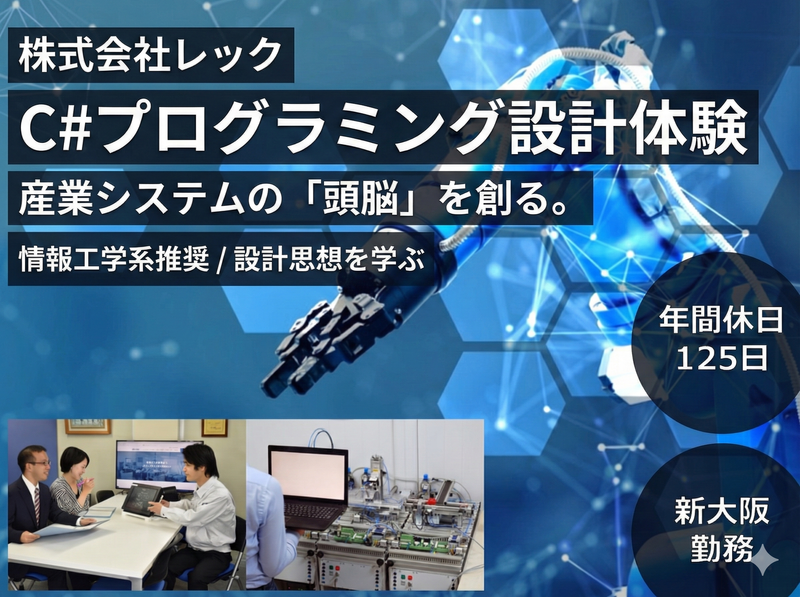 株式会社レック

C#プログラミング設計体験

産業システムの「頭脳」を創る。

情報工学系推奨 / 設計思想を学ぶ

年間休日
125日

新大阪
勤務